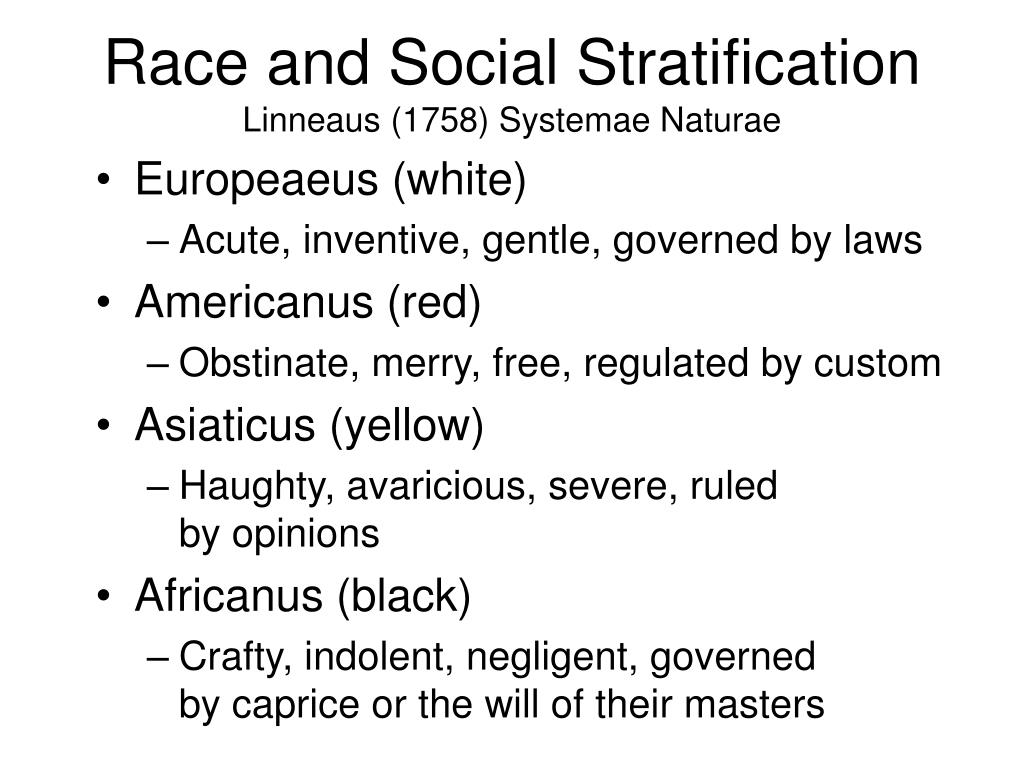 Race and Social Stratification
Linneaus (1758) Systemae Naturae

• Europeaeus (white)
– Acute, inventive, gentle, governed by laws
• Americanus (red)
– Obstinate, merry, free, regulated by custom
• Asiaticus (yellow)
– Haughty, avaricious, severe, ruled by opinions
• Africanus (black)
– Crafty, indolent, negligent, governed by caprice or the will of their masters